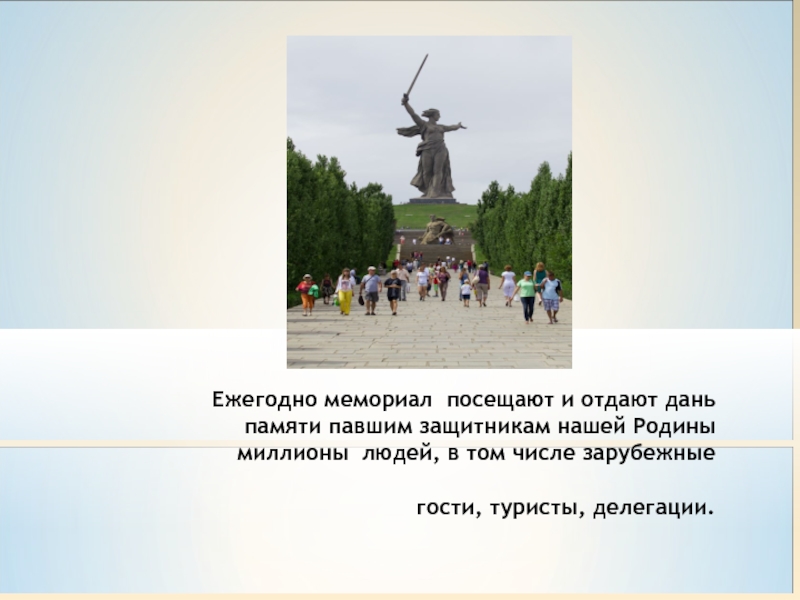 Ежегодно мемориал посещают и отдают дань памяти павшим защитникам нашей Родины миллионы людей, в том числе зарубежные

гости, туристы, делегации.